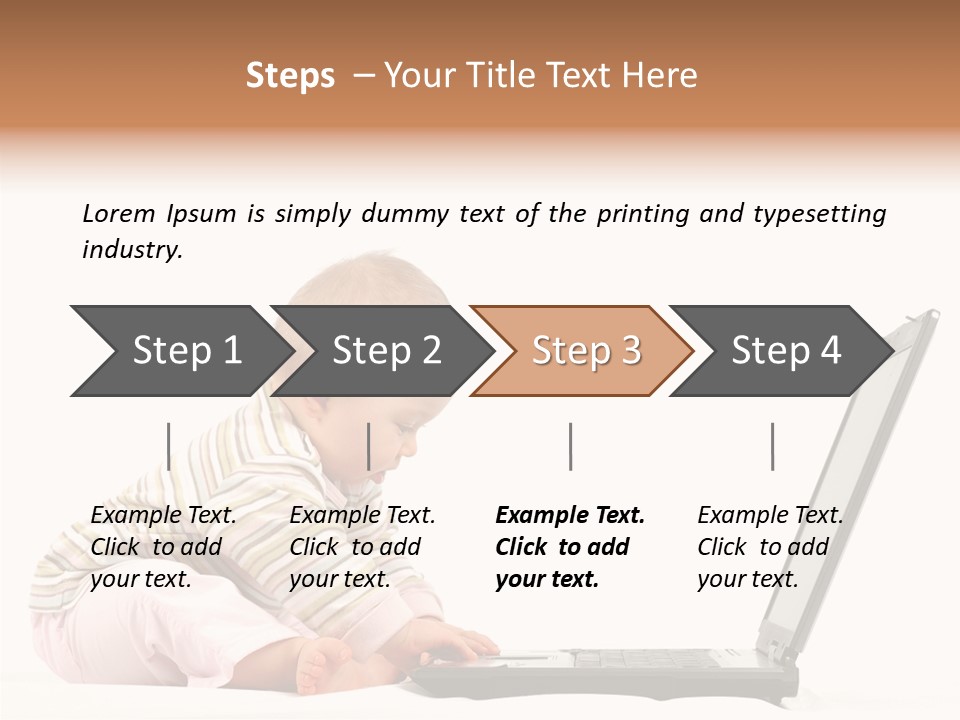 Steps – Your Title Text Here

Lorem Ipsum is simply dummy text of the printing and typesetting industry.

Step 1

Step 2

Step 3

Step 4

Example Text. Click to add your text.

Example Text. Click to add your text.

Example Text. Click to add your text.

Example Text. Click to add your text.